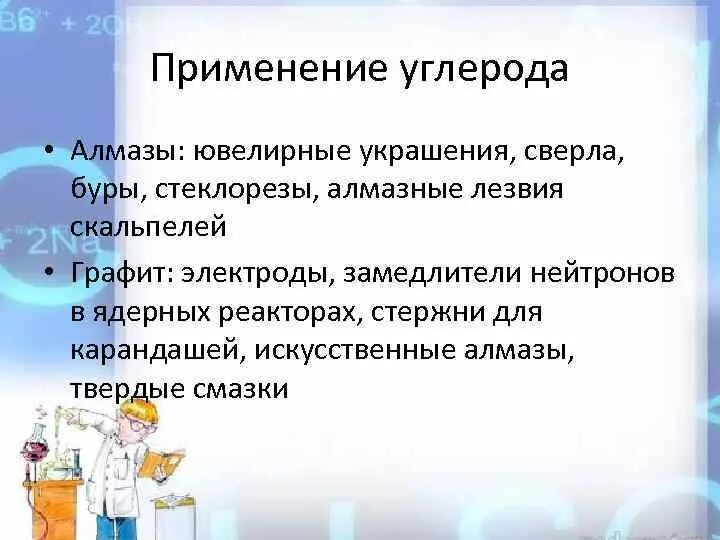 Применение углерода

• Алмазы: ювелирные украшения, сверла, буры, стеклорезы, алмазные лезвия скальпелей

• Графит: электроды, замедлители нейтронов в ядерных реакторах, стержни для карандашей, искусственные алмазы, твердые смазки